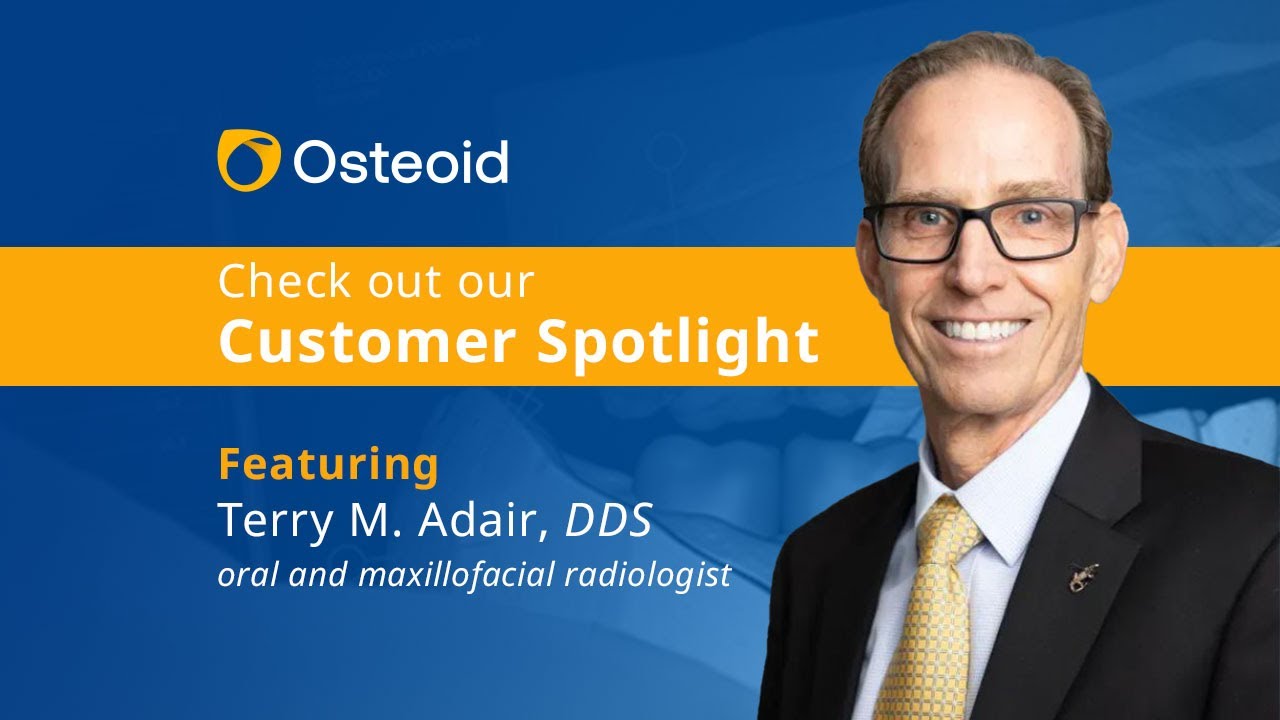 Osteoid

Check out our
Customer Spotlight

Featuring
Terry M. Adair, DDS
oral and maxillofacial radiologist